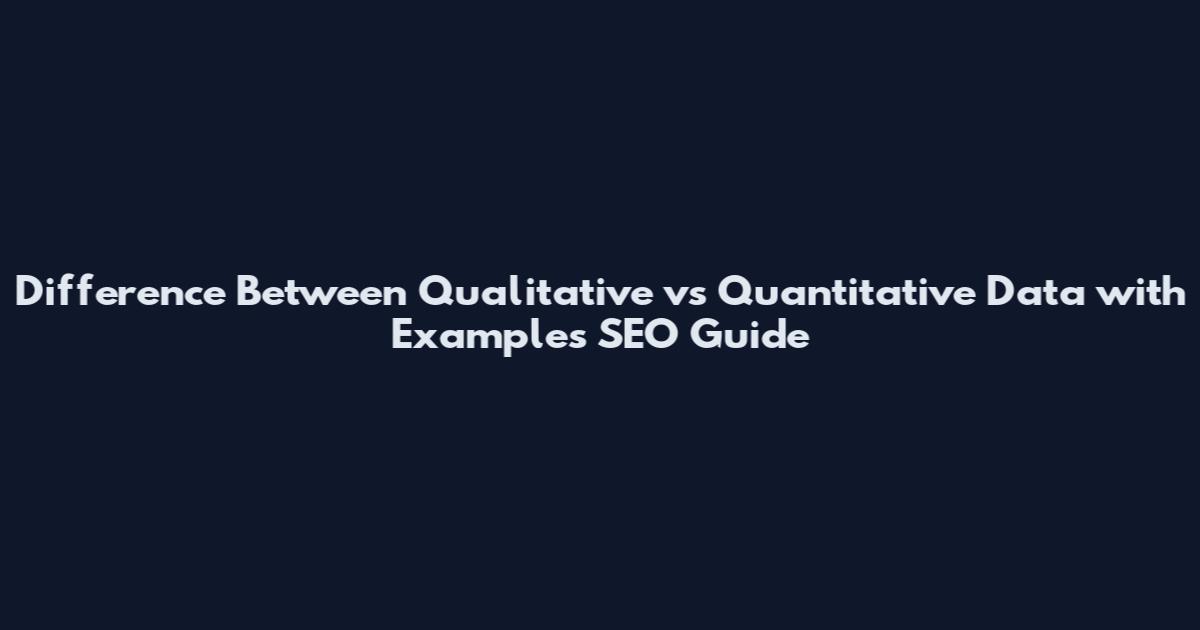 Difference Between Qualitative vs Quantitative Data with Examples SEO Guide